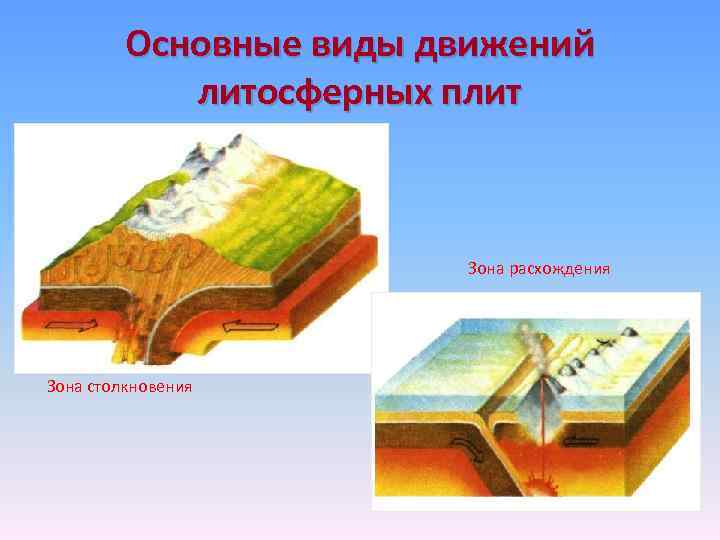 Основные виды движений литосферных плит

Зона расхождения

Зона столкновения